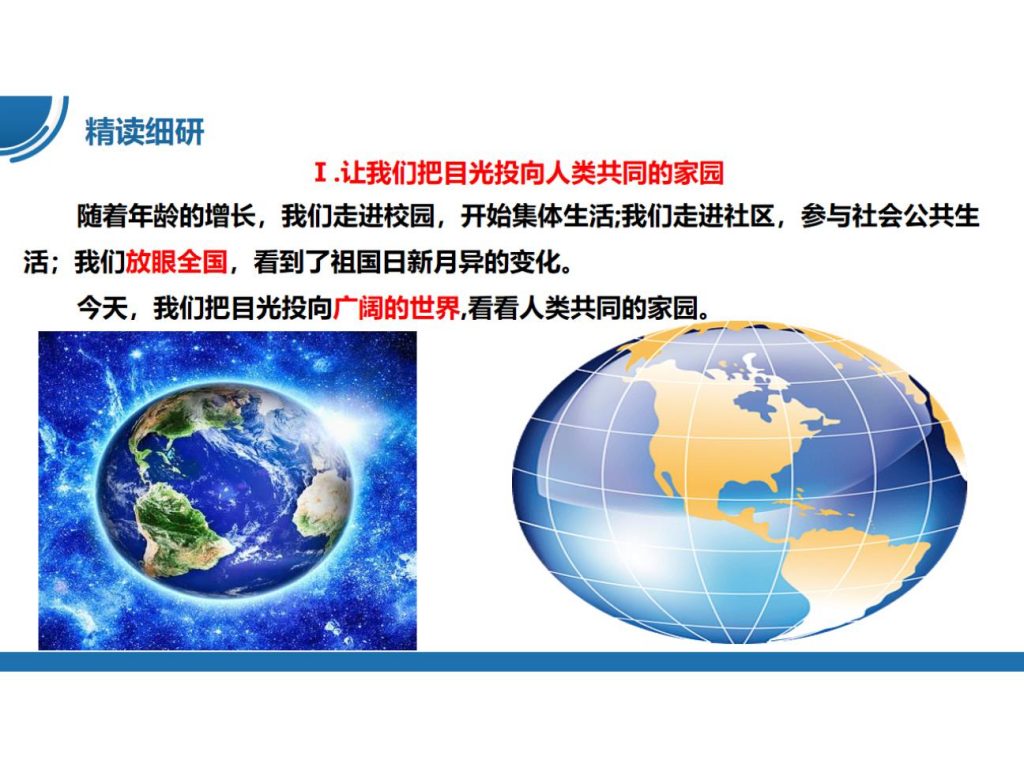 精读细研

Ⅰ.让我们把目光投向人类共同的家园

随着年龄的增长，我们走进校园，开始集体生活;我们走进社区，参与社会公共生活；我们放眼全国，看到了祖国日新月异的变化。

今天，我们把目光投向广阔的世界,看看人类共同的家园。